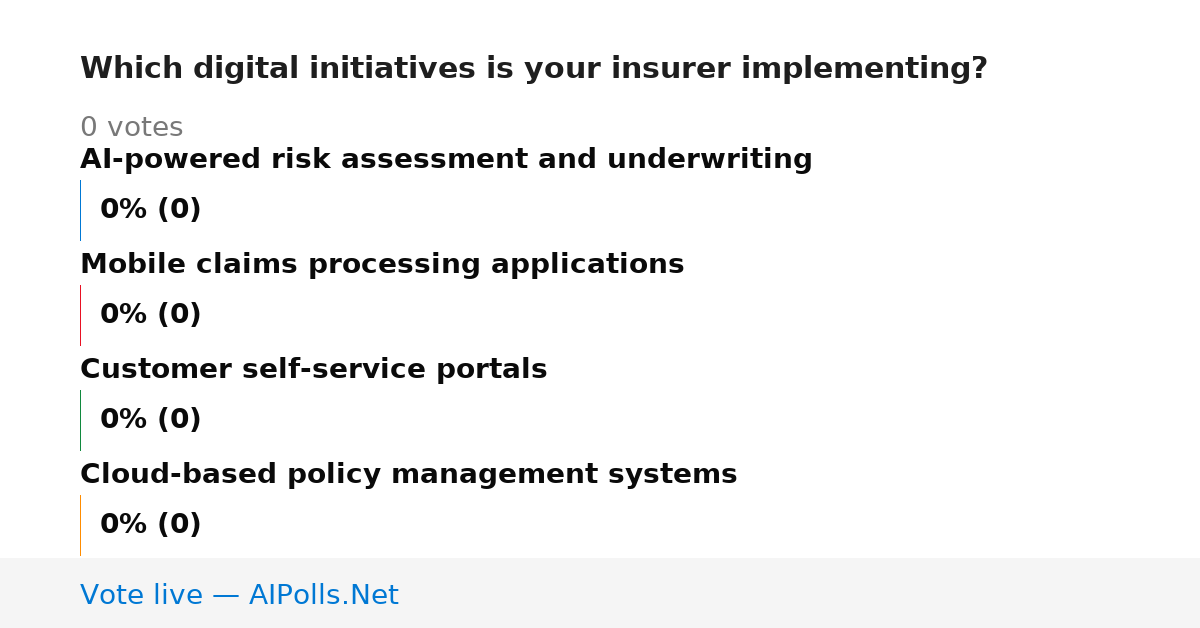 Which digital initiatives is your insurer implementing?

0 votes

AI-powered risk assessment and underwriting

0% (0)

Mobile claims processing applications

0% (0)

Customer self-service portals

0% (0)

Cloud-based policy management systems

0% (0)

Vote live — AIPolls.Net